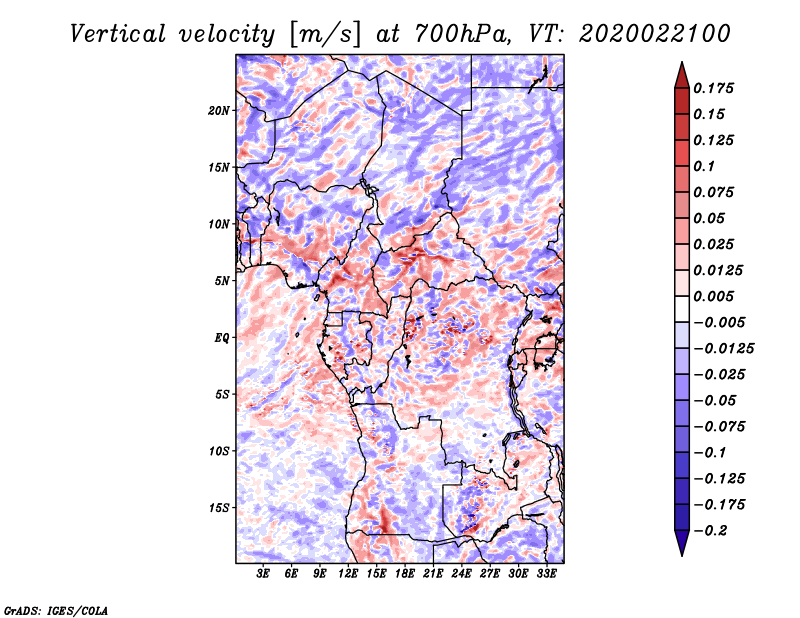 Vertical velocity [m/s] at 700hPa, VT: 2020022100

20N
15N
10N
5N
EQ
5S
10S
15S

3E 6E 9E 12E 15E 18E 21E 24E 27E 30E 33E

0.175
0.15
0.125
0.1
0.075
0.05
0.025
0.0125
0.005
−0.005
−0.0125
−0.025
−0.05
−0.075
−0.1
−0.125
−0.175
−0.2

GrADS: IGES/COLA